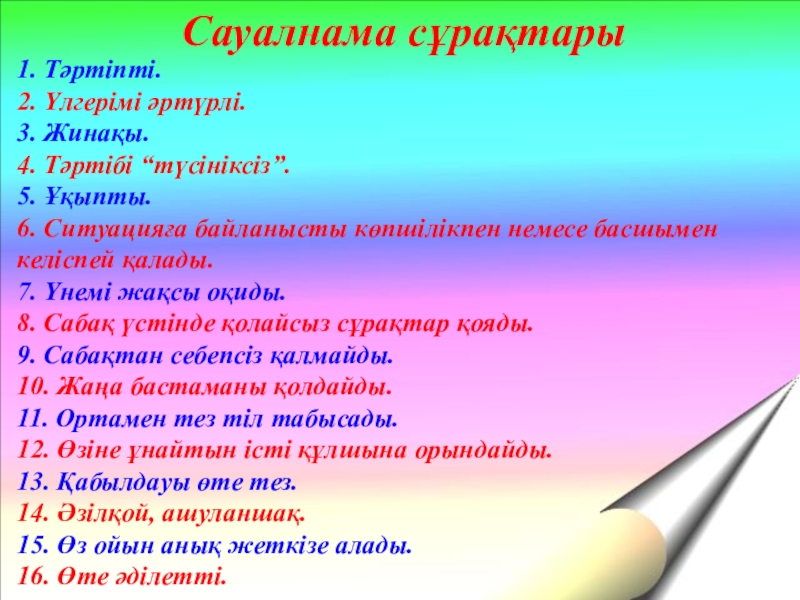 Сауалнама сұрақтары

1. Тәртіпті.
2. Үлгерімі әртүрлі.
3. Жинақы.
4. Тәртібі “түсініксіз”.
5. Ұқыпты.
6. Ситуацияға байланысты көпшілікпен немесе басшымен келіспей қалады.
7. Үнемі жақсы оқиды.
8. Сабақ үстінде қолайсыз сұрақтар қояды.
9. Сабақтан себепсіз қалмайды.
10. Жаңа бастаманы қолдайды.
11. Ортамен тез тіл табысады.
12. Өзіне ұнайтын істі құлшына орындайды.
13. Қабылдауы өте тез.
14. Әзілқой, ашуланшақ.
15. Өз ойын анық жеткізе алады.
16. Өте әділетті.